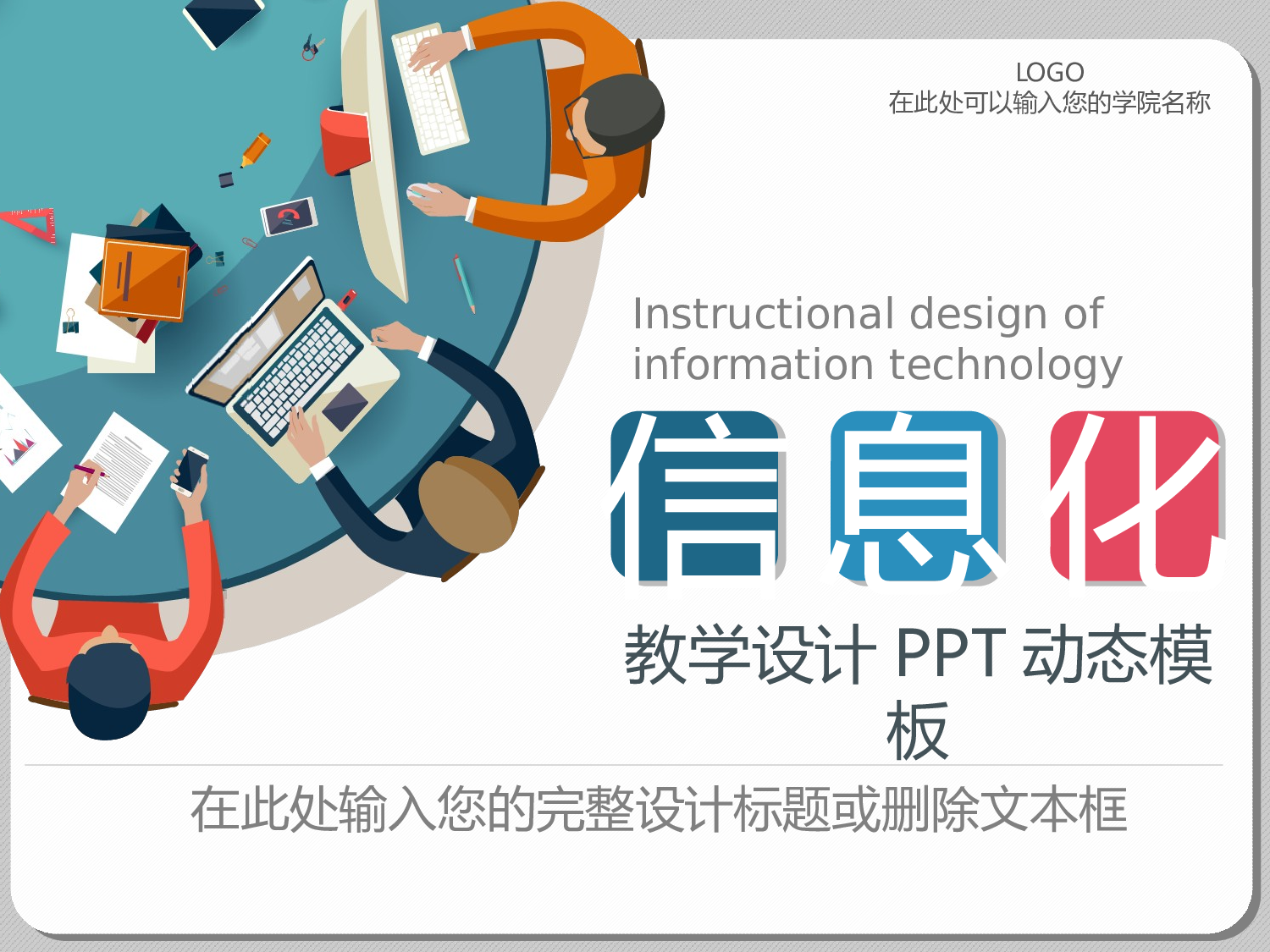 LOGO
在此处可以输入您的学院名称

Instructional design of information technology

信息化

教学设计 PPT 动态模板

在此处输入您的完整设计标题或删除文本框